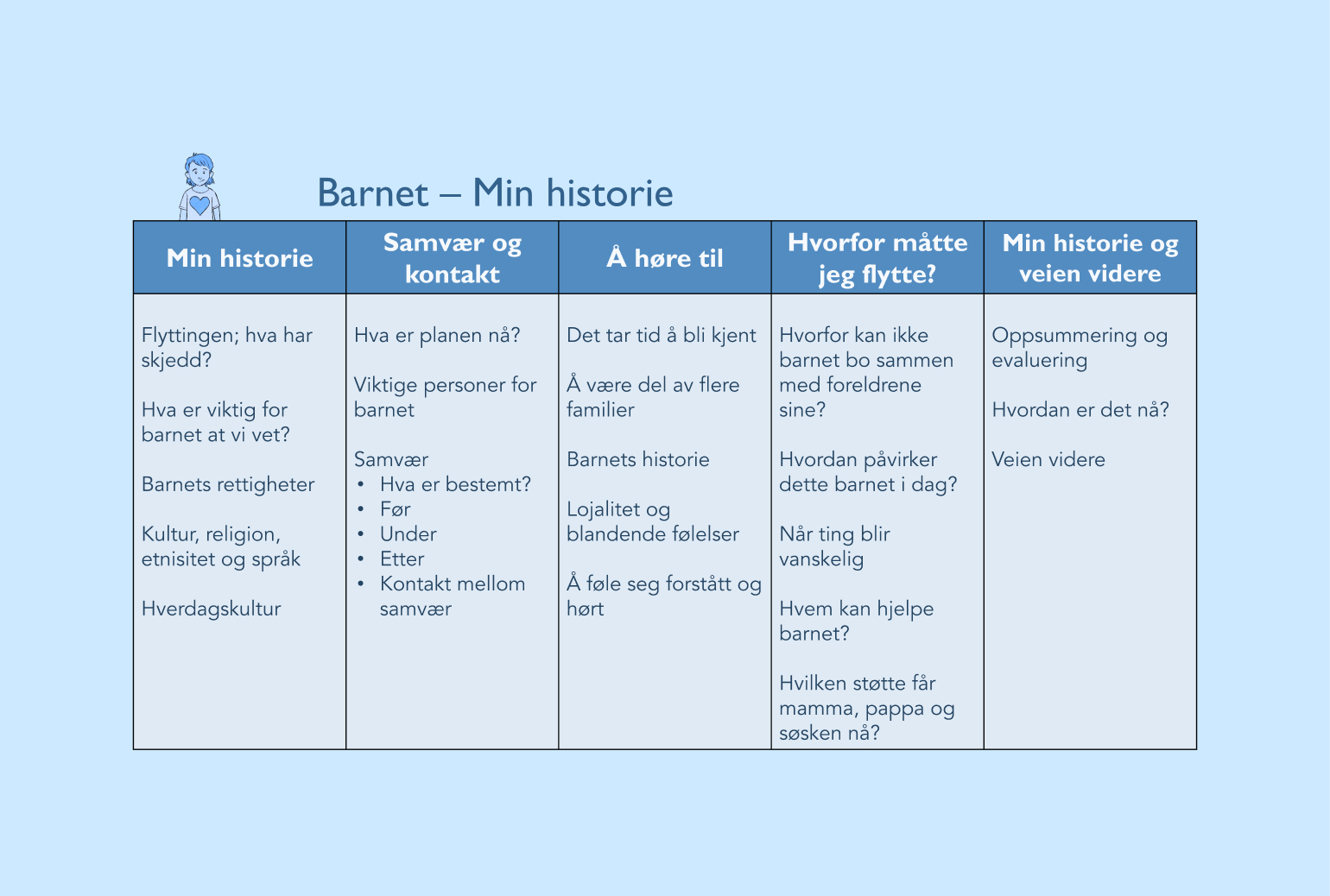 Barnet – Min historie

| Min historie | Samvær og kontakt | Å høre til | Hvorfor måtte jeg flytte? | Min historie og veien videre |
|---|---|---|---|---|
| Flyttingen; hva har skjedd?<br><br>Hva er viktig for barnet at vi vet?<br><br>Barnets rettigheter<br><br>Kultur, religion, etnisitet og språk<br><br>Hverdagskultur | Hva er planen nå?<br><br>Viktige personer for barnet<br><br>Samvær<br>• Hva er bestemt?<br>• Før<br>• Under<br>• Etter<br>• Kontakt mellom samvær | Det tar tid å bli kjent<br><br>Å være del av flere familier<br><br>Barnets historie<br><br>Lojalitet og blandende følelser<br><br>Å føle seg forstått og hørt | Hvorfor kan ikke barnet bo sammen med foreldrene sine?<br><br>Hvordan påvirker dette barnet i dag?<br><br>Når ting blir vanskelig<br><br>Hvem kan hjelpe barnet?<br><br>Hvilken støtte får mamma, pappa og søsken nå? | Oppsummering og evaluering<br><br>Hvordan er det nå?<br><br>Veien videre |